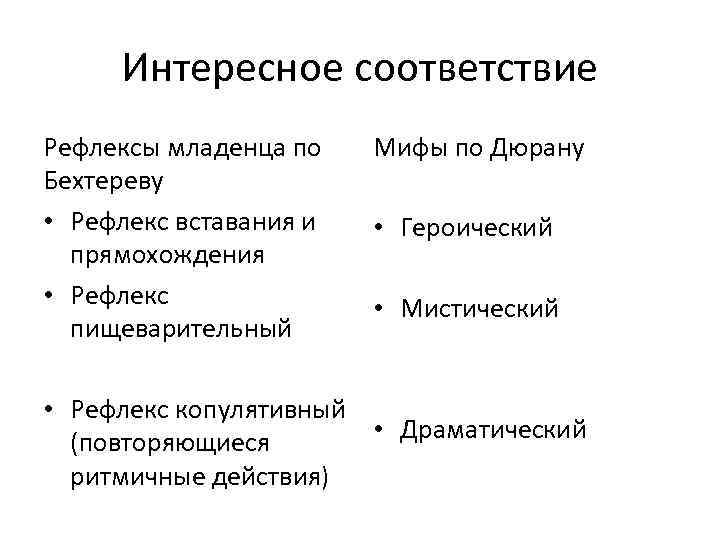 Интересное соответствие

Рефлексы младенца по Бехтереву

• Рефлекс вставания и прямохождения
• Рефлекс пищеварительный
• Рефлекс копулятивный (повторяющиеся ритмичные действия)

Мифы по Дюрану

• Героический
• Мистический
• Драматический